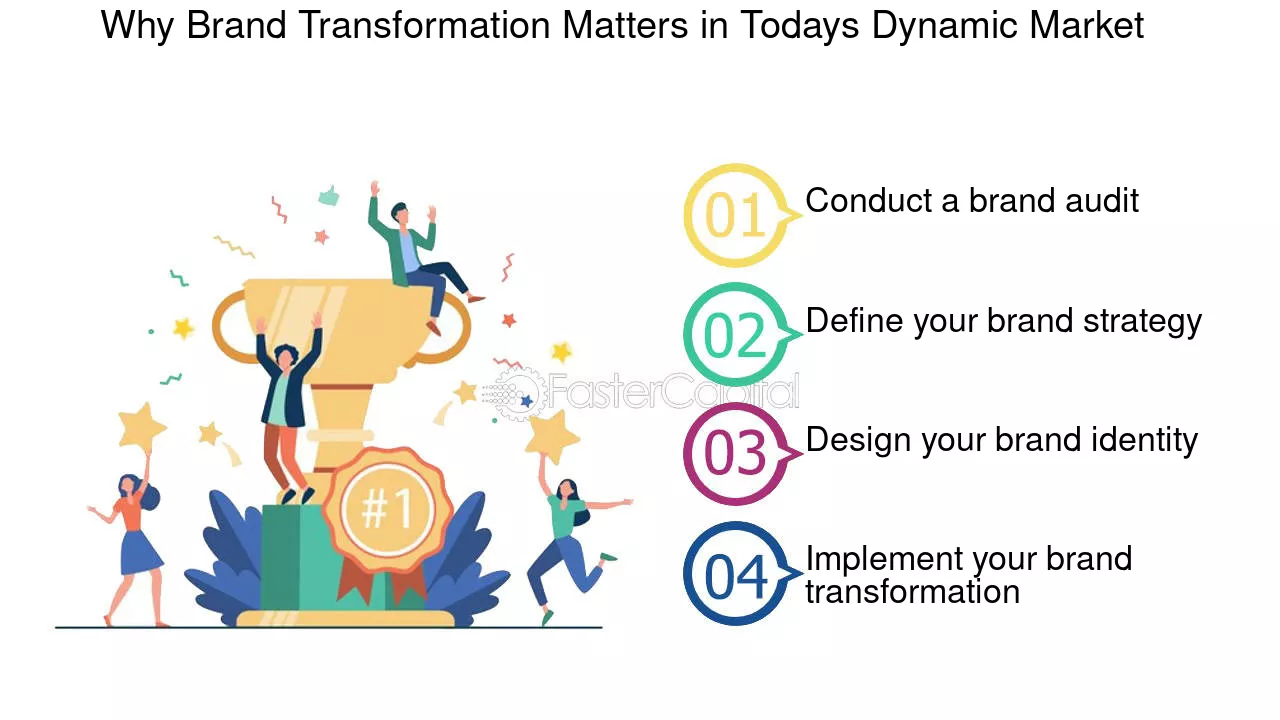 Why Brand Transformation Matters in Todays Dynamic Market

#1

01 Conduct a brand audit

02 Define your brand strategy

03 Design your brand identity

04 Implement your brand transformation

FasterCapital